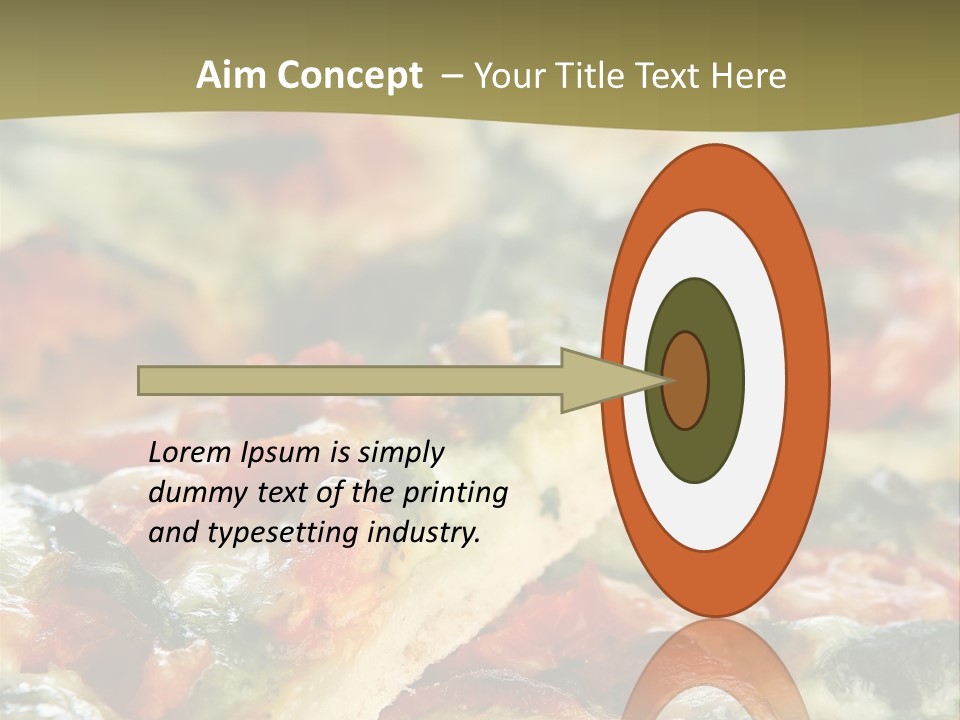 Aim Concept – Your Title Text Here

Lorem Ipsum is simply dummy text of the printing and typesetting industry.